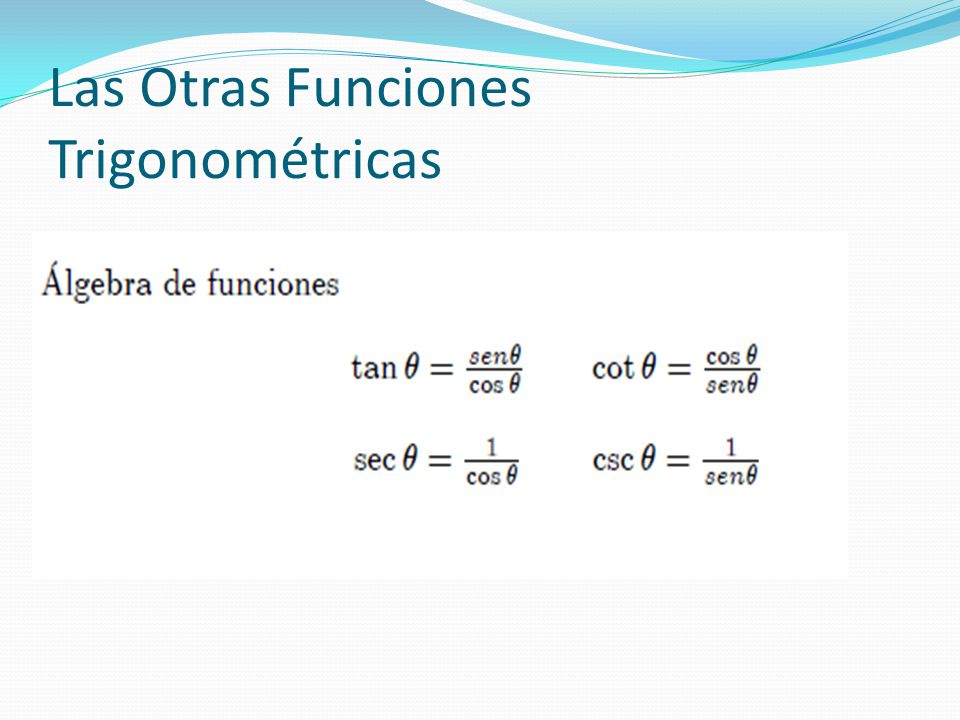 Las Otras Funciones Trigonométricas

Álgebra de funciones

$\tan\theta = \frac{sen\theta}{\cos\theta}$ $\cot\theta = \frac{\cos\theta}{sen\theta}$

$\sec\theta = \frac{1}{\cos\theta}$ $\csc\theta = \frac{1}{sen\theta}$